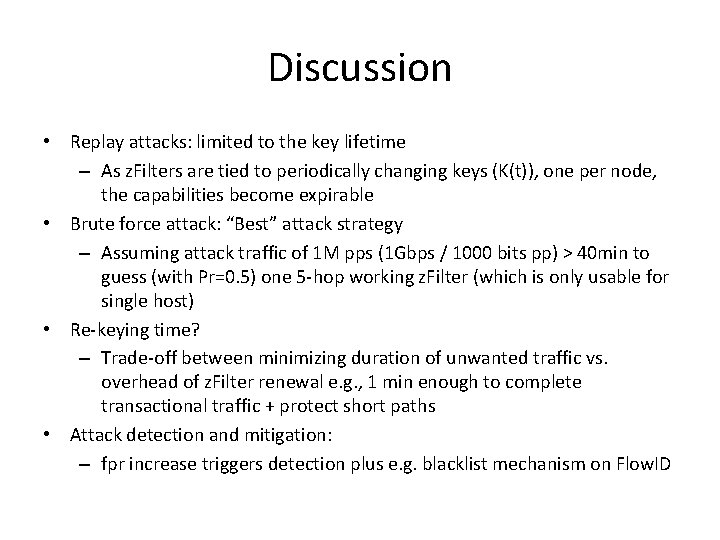 Discussion

• Replay attacks: limited to the key lifetime
  – As zFilters are tied to periodically changing keys (K(t)), one per node, the capabilities become expirable
• Brute force attack: “Best” attack strategy
  – Assuming attack traffic of 1M pps (1Gbps / 1000 bits pp) > 40min to guess (with Pr=0.5) one 5-hop working zFilter (which is only usable for single host)
• Re-keying time?
  – Trade-off between minimizing duration of unwanted traffic vs. overhead of zFilter renewal e.g., 1 min enough to complete transactional traffic + protect short paths
• Attack detection and mitigation:
  – fpr increase triggers detection plus e.g. blacklist mechanism on FlowID